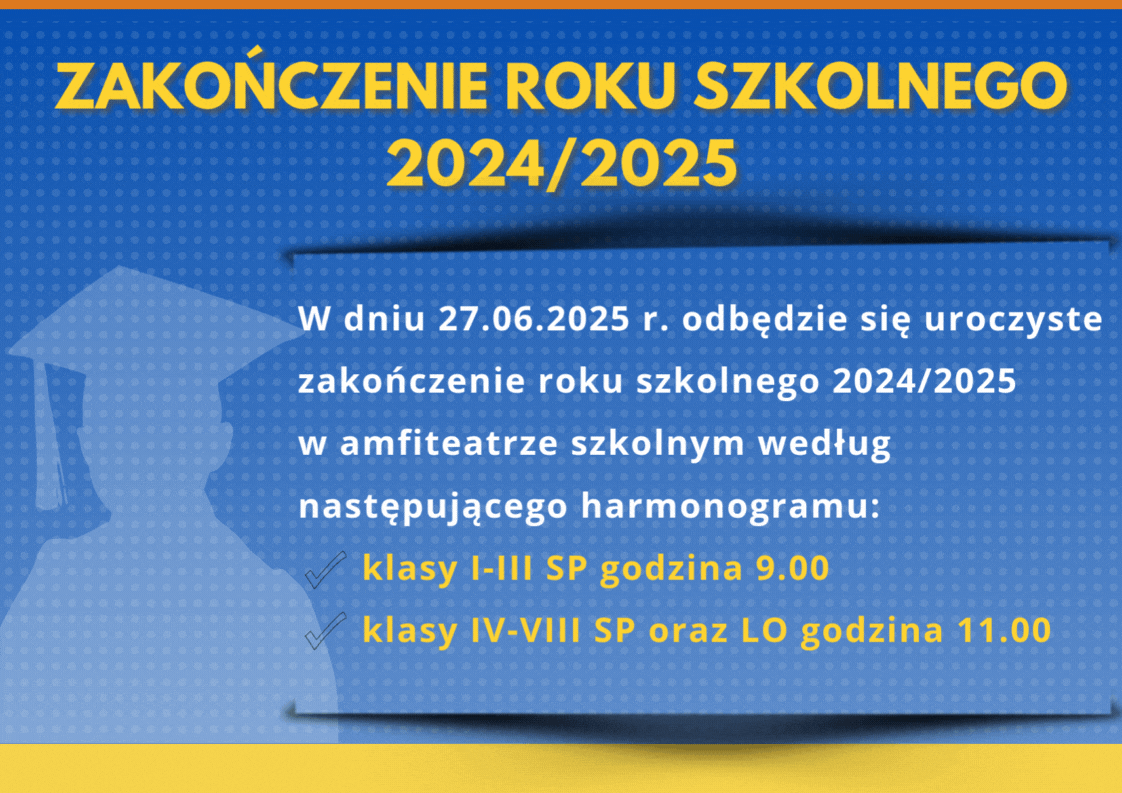 ZAKOŃCZENIE ROKU SZKOLNEGO 2024/2025

W dniu 27.06.2025 r. odbędzie się uroczyste zakończenie roku szkolnego 2024/2025 w amfiteatrze szkolnym według następującego harmonogramu:

klasy I-III SP godzina 9.00

klasy IV-VIII SP oraz LO godzina 11.00